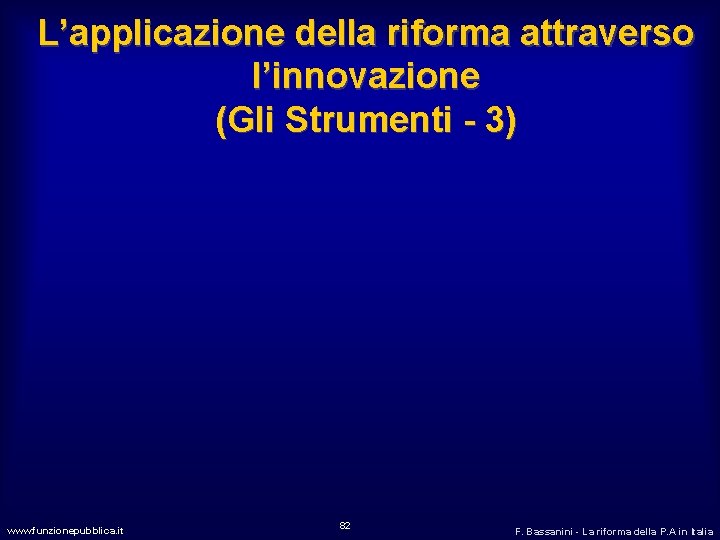 L’applicazione della riforma attraverso l’innovazione
(Gli Strumenti - 3)

www.funzionepubblica.it

82

F. Bassanini - La riforma della P.A in Italia